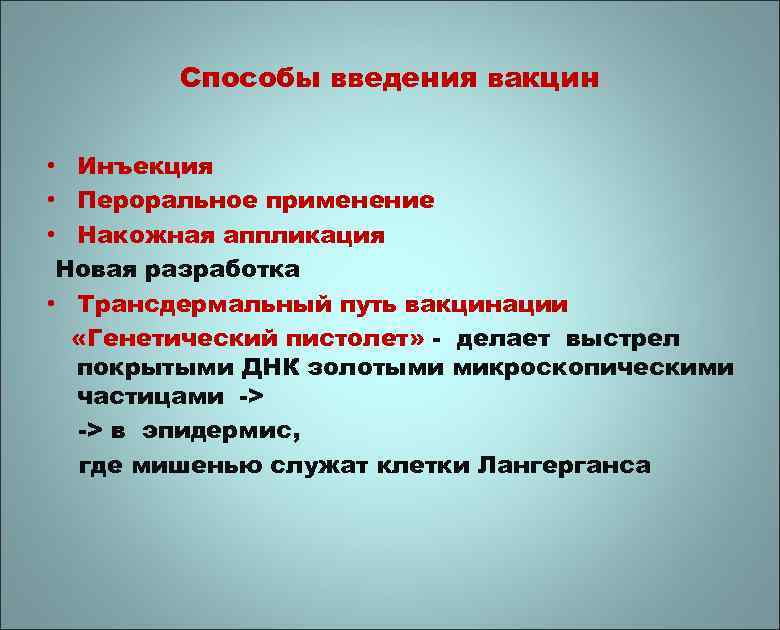 Способы введения вакцин

• Инъекция
• Пероральное применение
• Накожная аппликация
Новая разработка
• Трансдермальный путь вакцинации
«Генетический пистолет» - делает выстрел покрытыми ДНК золотыми микроскопическими частицами ->
-> в эпидермис,
где мишенью служат клетки Лангерганса